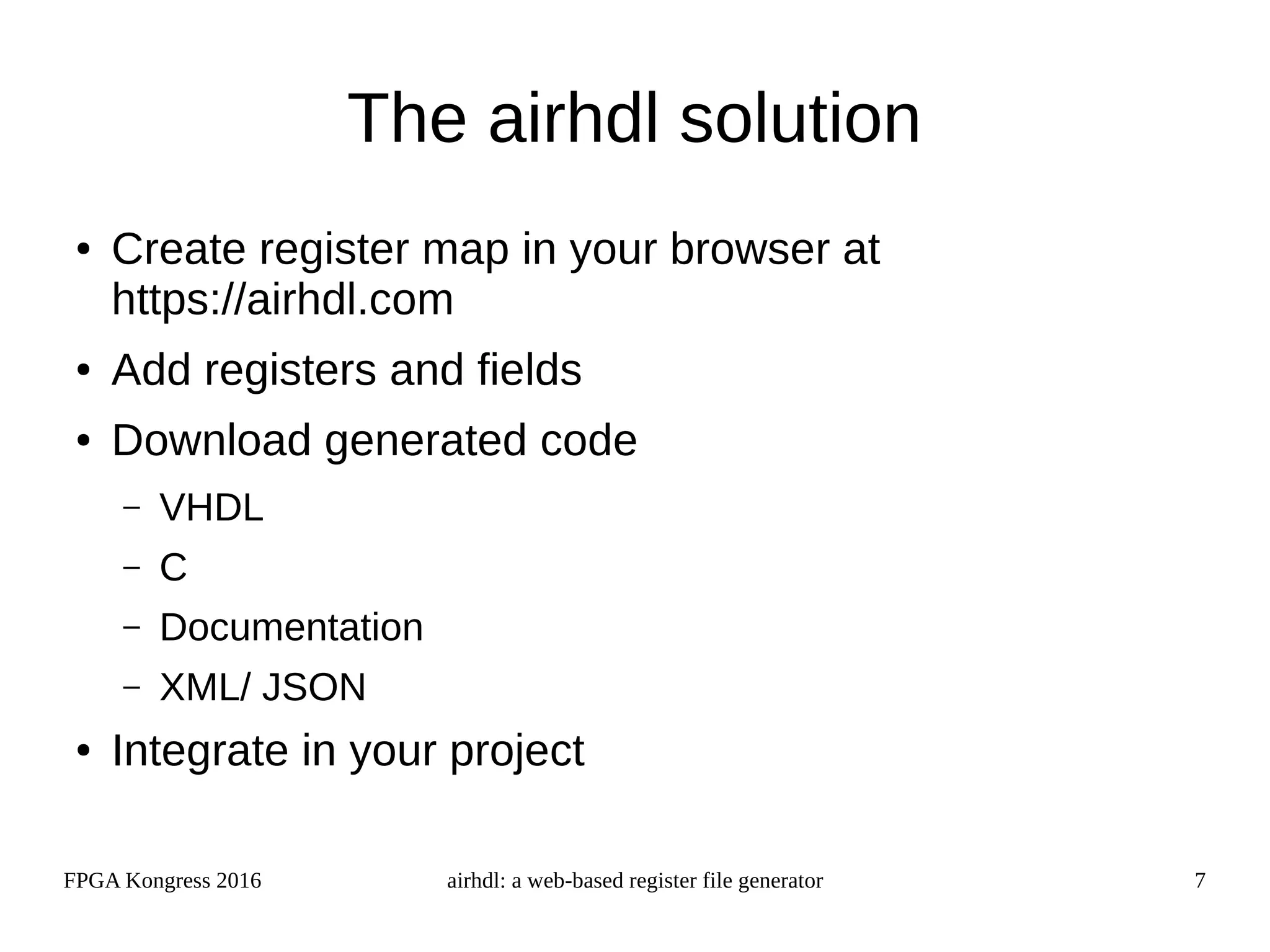 The airhdl solution

• Create register map in your browser at https://airhdl.com
• Add registers and fields
• Download generated code
  – VHDL
  – C
  – Documentation
  – XML/ JSON
• Integrate in your project

FPGA Kongress 2016

airhdl: a web-based register file generator

7